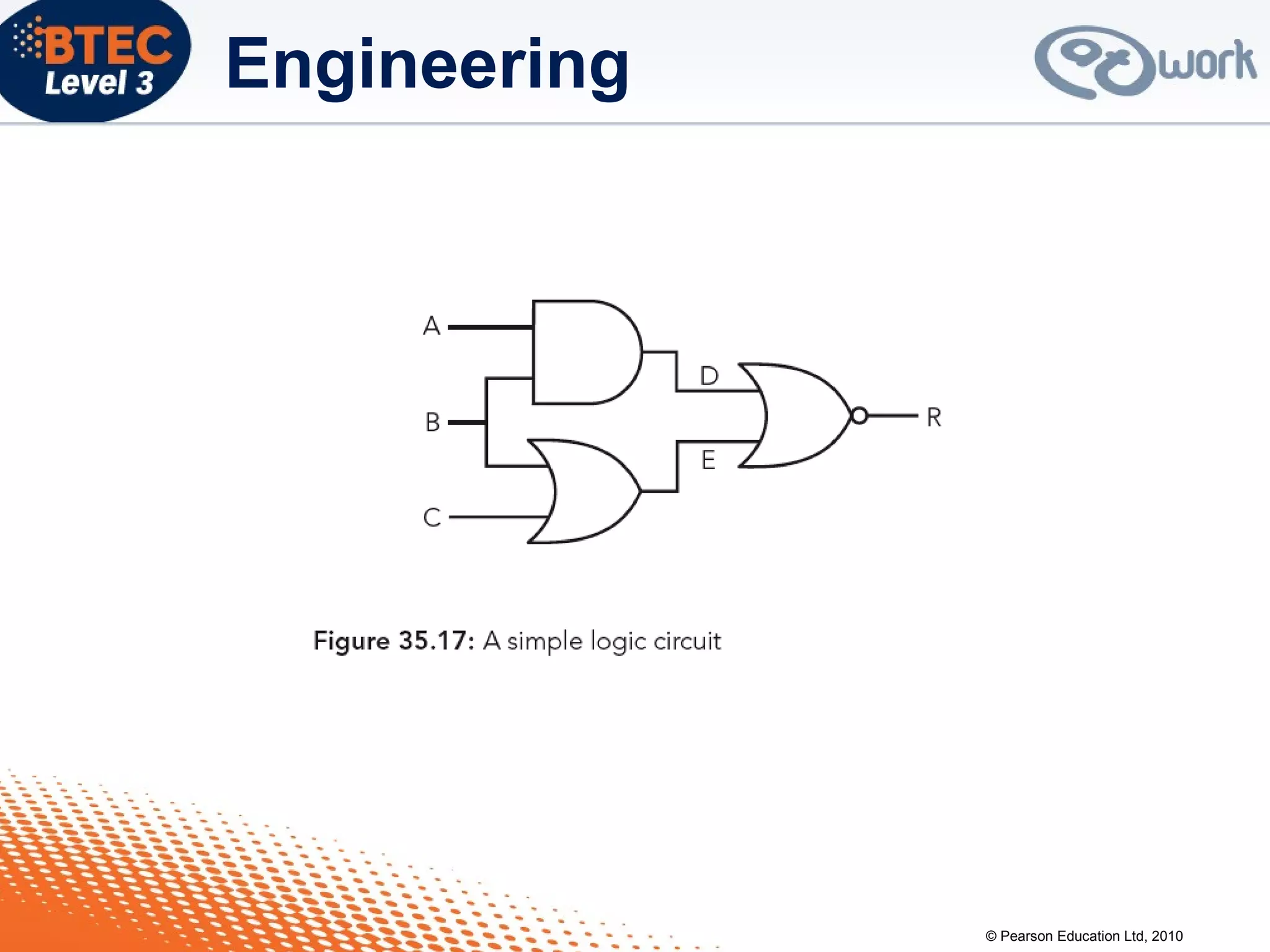 BTEC Level 3 Engineering

@work

A

B

C

D

E

R

Figure 35.17: A simple logic circuit

© Pearson Education Ltd, 2010